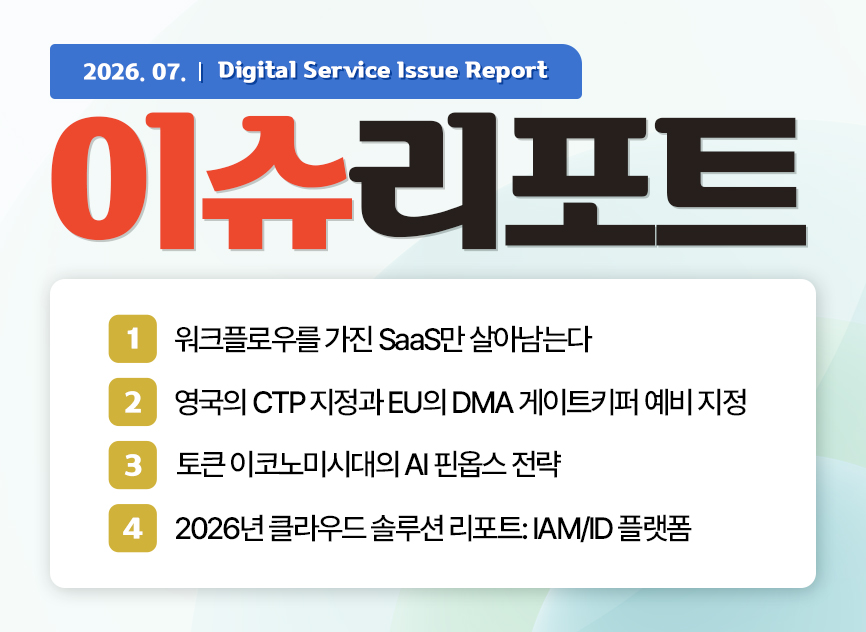 2026. 07. | Digital Service Issue Report

이슈리포트

1 워크플로우를 가진 SaaS만 살아남는다

2 영국의 CTP 지정과 EU의 DMA 게이트키퍼 예비 지정

3 토큰 이코노미시대의 AI 핀옵스 전략

4 2026년 클라우드 솔루션 리포트: IAM/ID 플랫폼